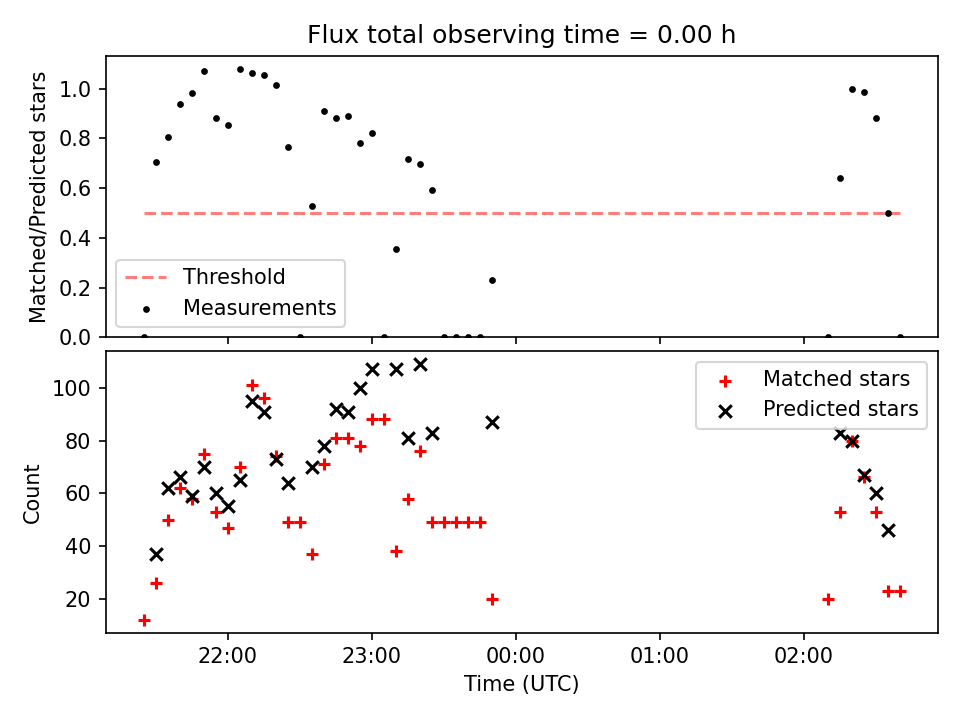 Flux total observing time = 0.00 h

Matched/Predicted stars

1.0
0.8
0.6
0.4
0.2
0.0

Threshold
Measurements

Count

100
80
60
40
20

Matched stars
Predicted stars

22:00
23:00
00:00
01:00
02:00

Time (UTC)